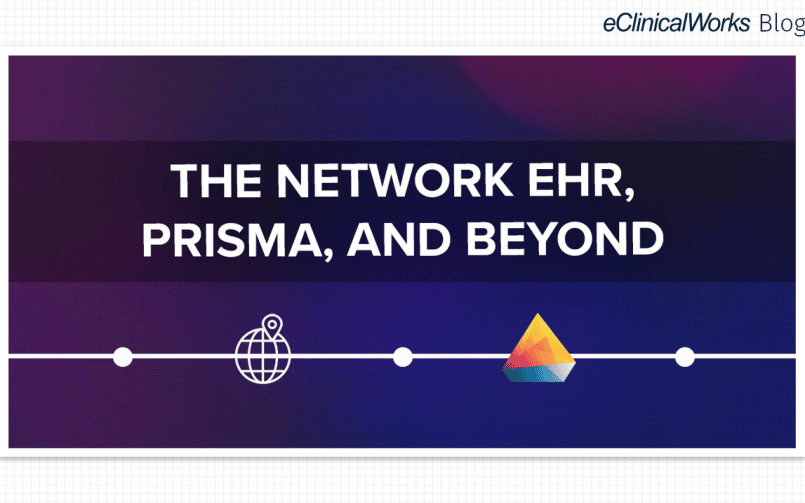 eClinicalWorks Blog

THE NETWORK EHR, PRISMA, AND BEYOND